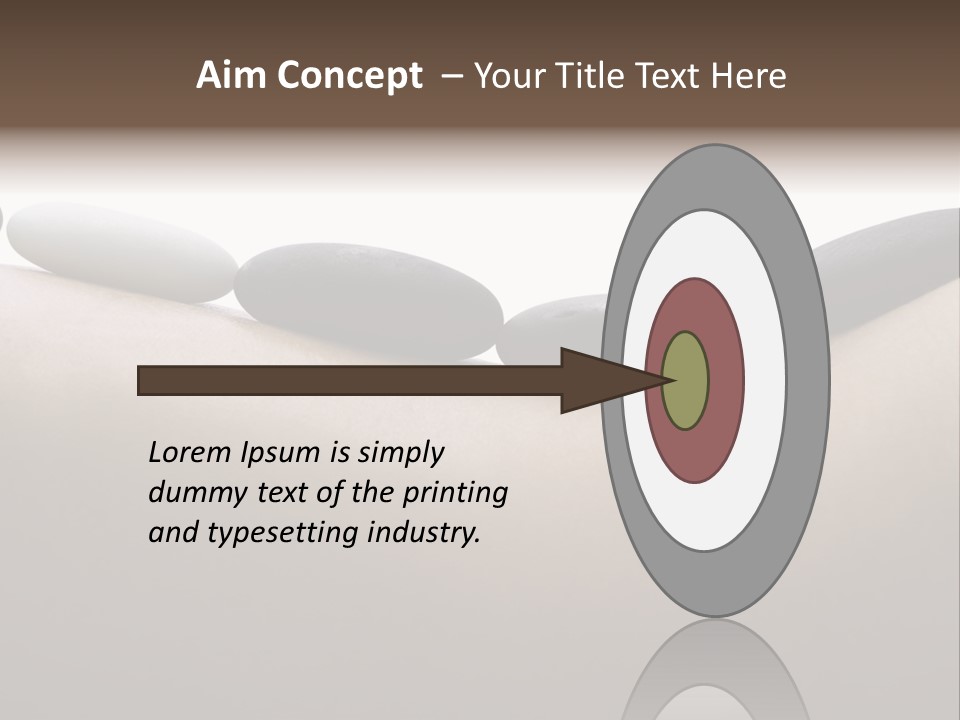 Aim Concept – Your Title Text Here

Lorem Ipsum is simply dummy text of the printing and typesetting industry.